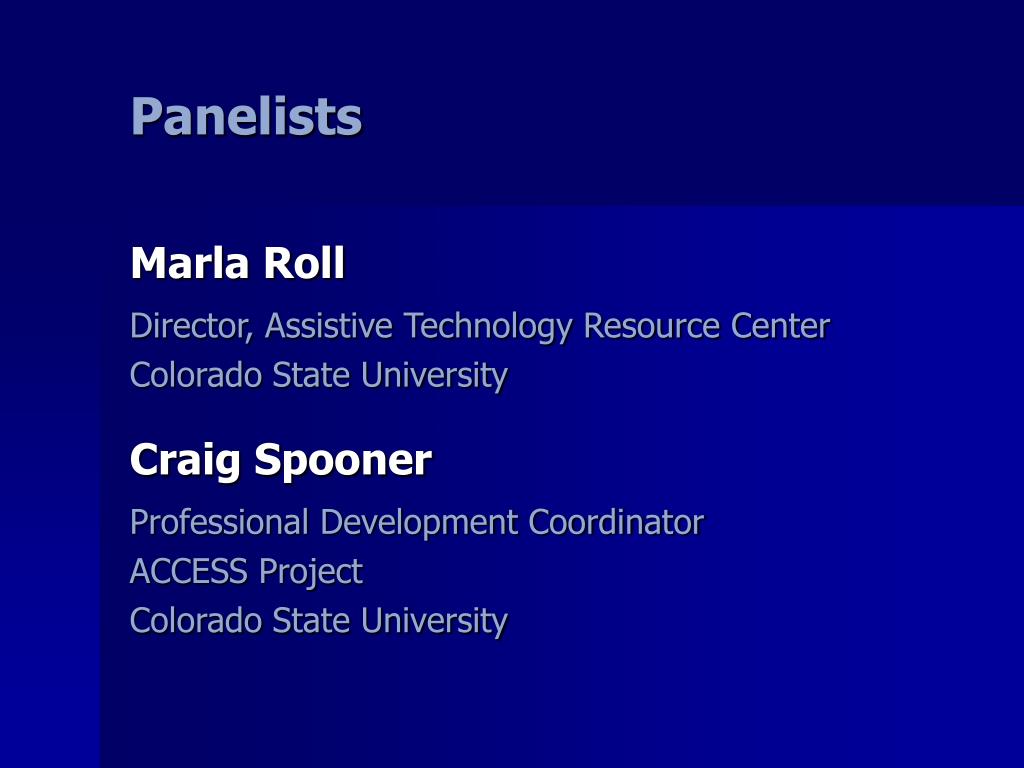 Panelists

Marla Roll

Director, Assistive Technology Resource Center
Colorado State University

Craig Spooner

Professional Development Coordinator
ACCESS Project
Colorado State University